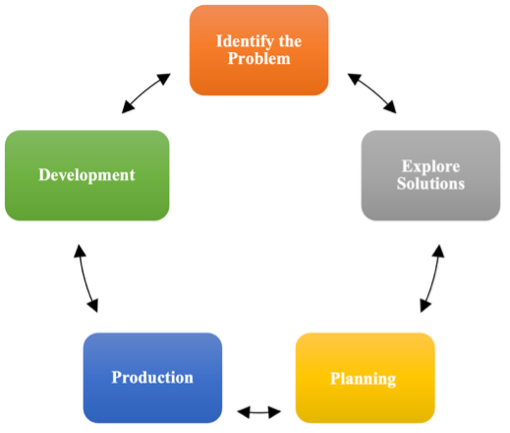 Identify the Problem

Explore Solutions

Planning

Production

Development